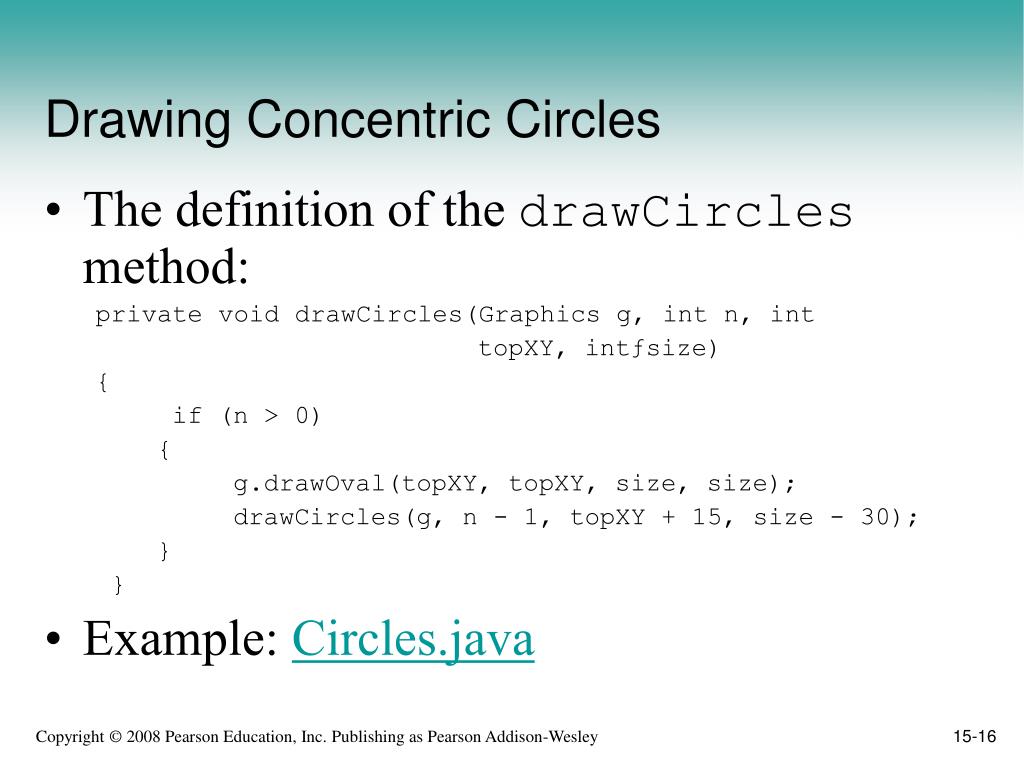 Drawing Concentric Circles

• The definition of the drawCircles method:

private void drawCircles(Graphics g, int n, int
                              topXY, intƒsize)
{
     if (n > 0)
    {
         g.drawOval(topXY, topXY, size, size);
         drawCircles(g, n - 1, topXY + 15, size - 30);
    }
 }

• Example: Circles.java

Copyright © 2008 Pearson Education, Inc. Publishing as Pearson Addison-Wesley

15-16